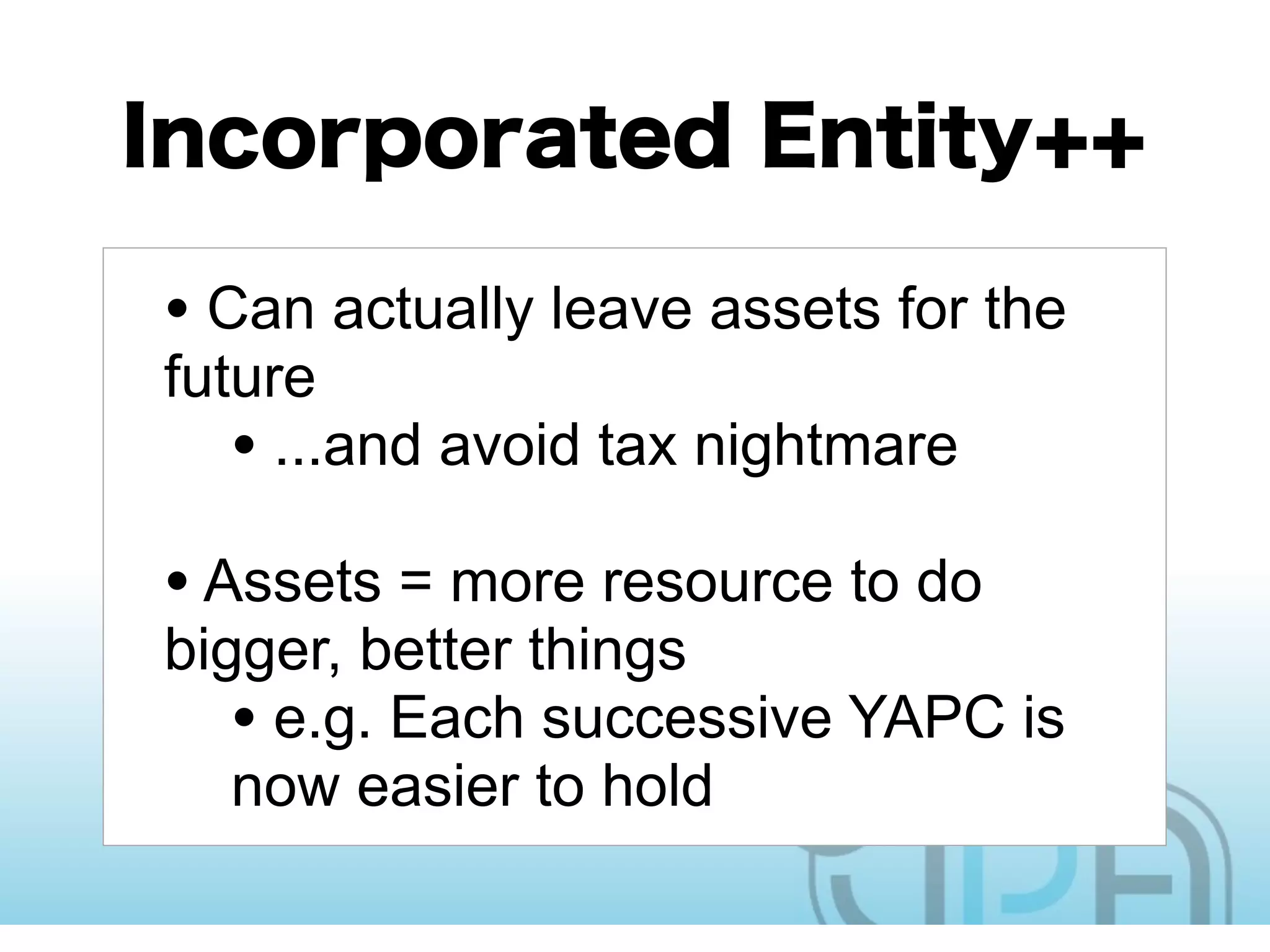 Incorporated Entity++

• Can actually leave assets for the future

• ...and avoid tax nightmare

• Assets = more resource to do bigger, better things

• e.g. Each successive YAPC is now easier to hold